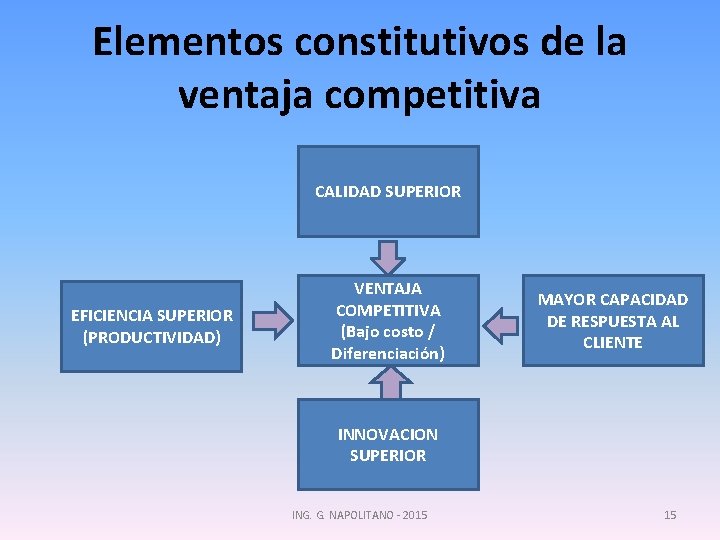 Elementos constitutivos de la ventaja competitiva

CALIDAD SUPERIOR

EFICIENCIA SUPERIOR (PRODUCTIVIDAD)

VENTAJA COMPETITIVA (Bajo costo / Diferenciación)

MAYOR CAPACIDAD DE RESPUESTA AL CLIENTE

INNOVACION SUPERIOR

ING. G. NAPOLITANO - 2015

15